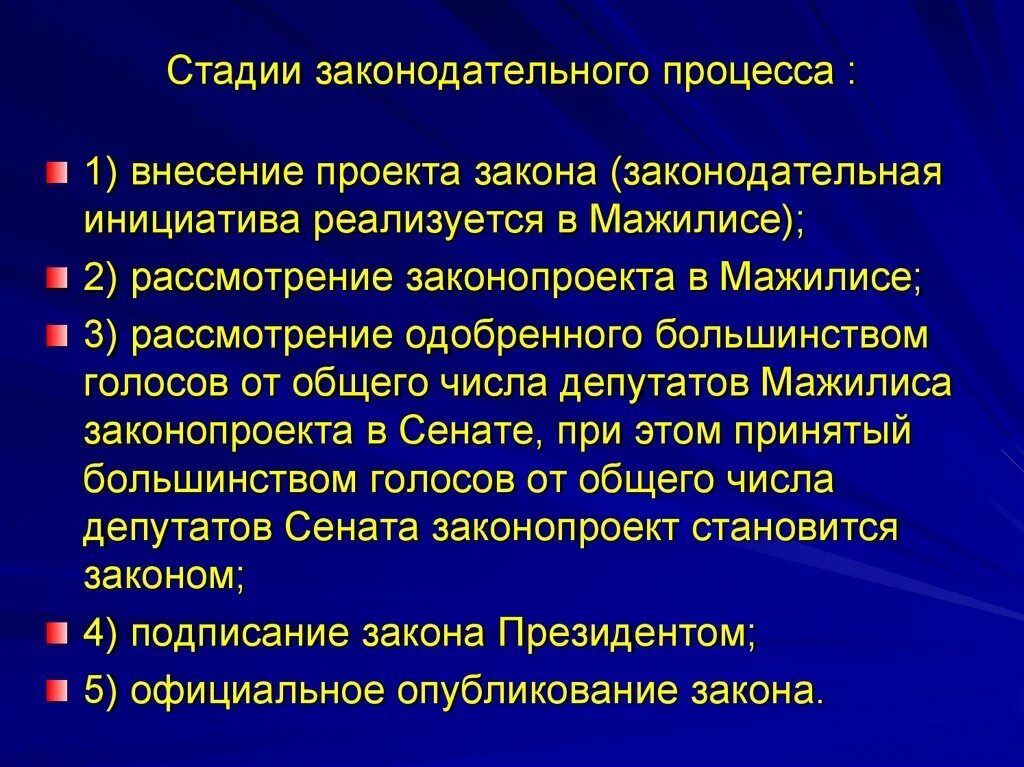 Стадии законодательного процесса :

1) внесение проекта закона (законодательная инициатива реализуется в Мажилисе);

2) рассмотрение законопроекта в Мажилисе;

3) рассмотрение одобренного большинством голосов от общего числа депутатов Мажилиса законопроекта в Сенате, при этом принятый большинством голосов от общего числа депутатов Сената законопроект становится законом;

4) подписание закона Президентом;

5) официальное опубликование закона.